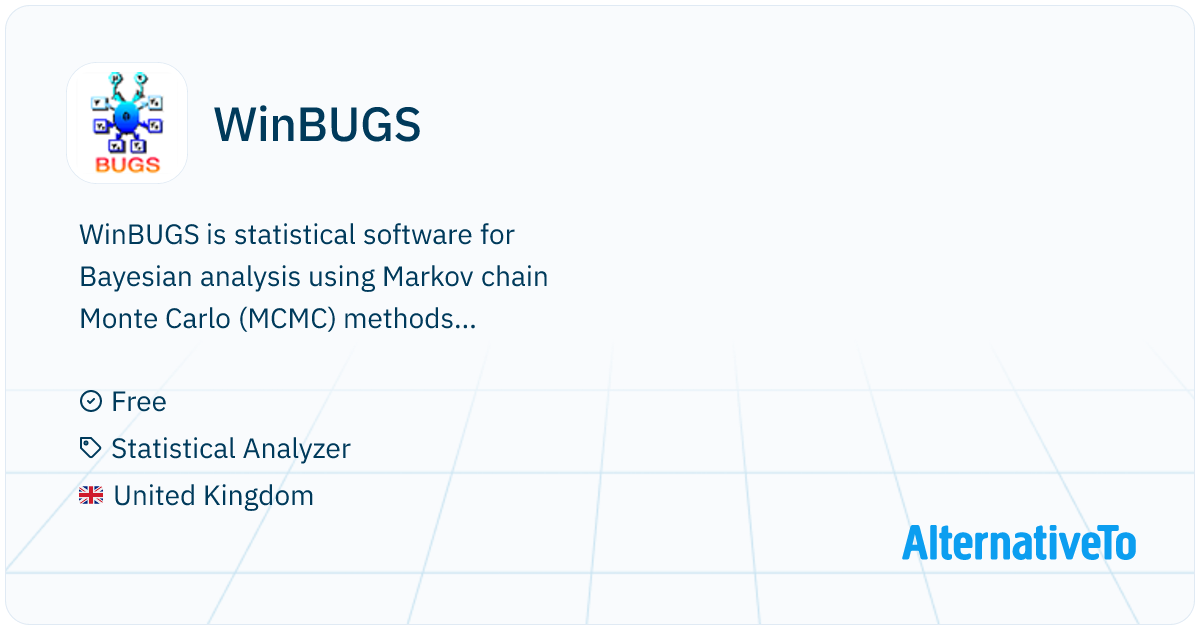 BUGS

WinBUGS

WinBUGS is statistical software for Bayesian analysis using Markov chain Monte Carlo (MCMC) methods...

Free

Statistical Analyzer

United Kingdom

AlternativeTo